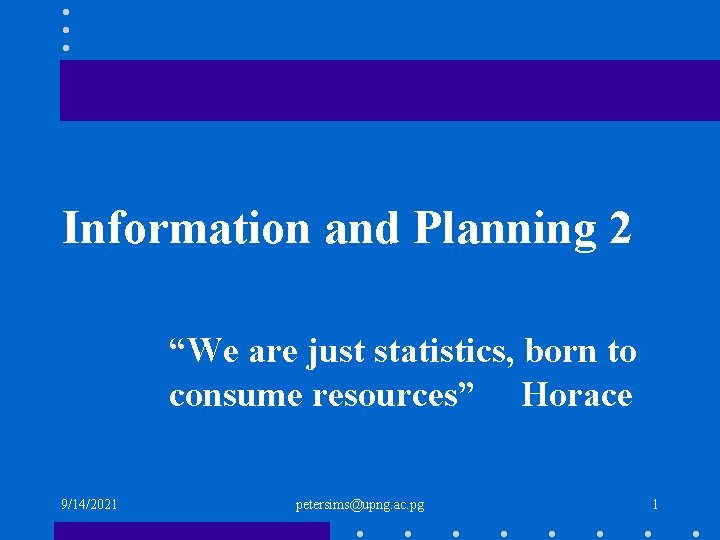 Information and Planning 2

“We are just statistics, born to consume resources” Horace

9/14/2021 petersims@upng.ac.pg 1